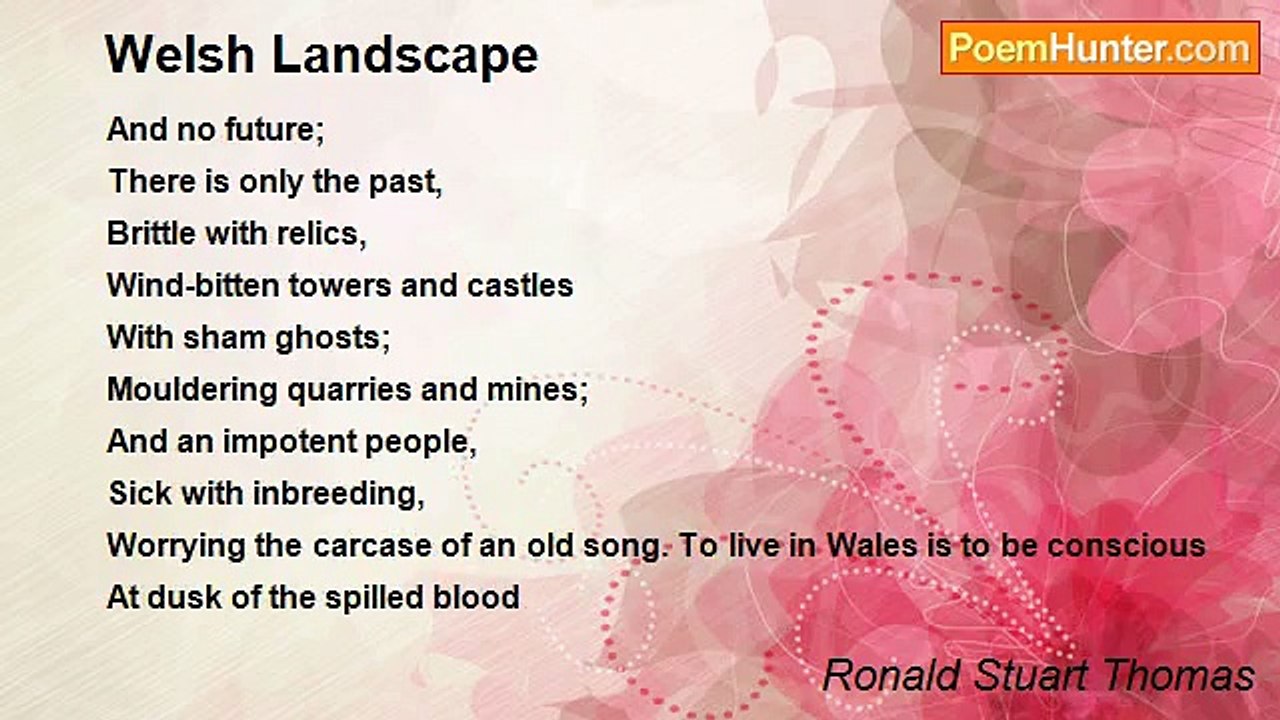 Welsh Landscape

PoemHunter.com

And no future;
There is only the past,
Brittle with relics,
Wind-bitten towers and castles
With sham ghosts;
Mouldering quarries and mines;
And an impotent people,
Sick with inbreeding,
Worrying the carcase of an old song. To live in Wales is to be conscious
At dusk of the spilled blood

Ronald Stuart Thomas